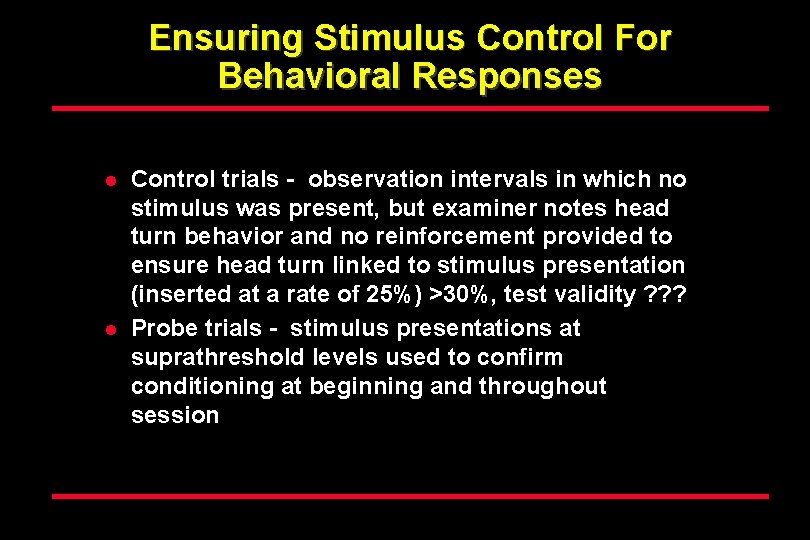 Ensuring Stimulus Control For Behavioral Responses

- Control trials - observation intervals in which no stimulus was present, but examiner notes head turn behavior and no reinforcement provided to ensure head turn linked to stimulus presentation (inserted at a rate of 25%) >30%, test validity ???
- Probe trials - stimulus presentations at suprathreshold levels used to confirm conditioning at beginning and throughout session